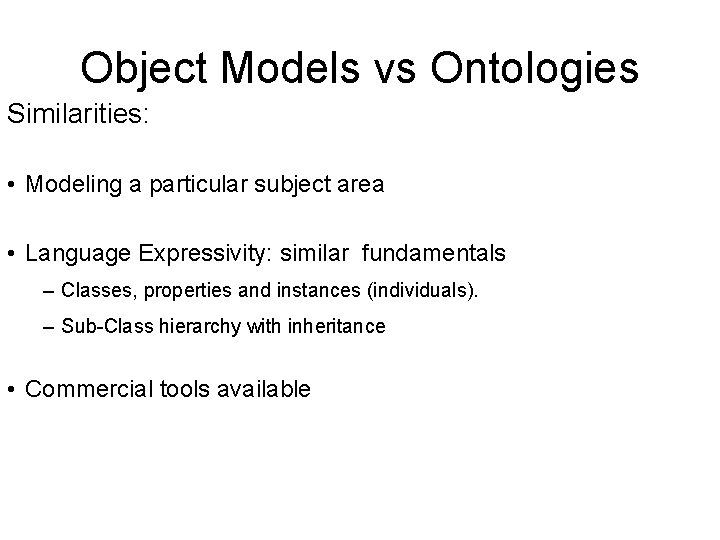 Object Models vs Ontologies

Similarities:

• Modeling a particular subject area

• Language Expressivity: similar fundamentals
– Classes, properties and instances (individuals).
– Sub-Class hierarchy with inheritance

• Commercial tools available